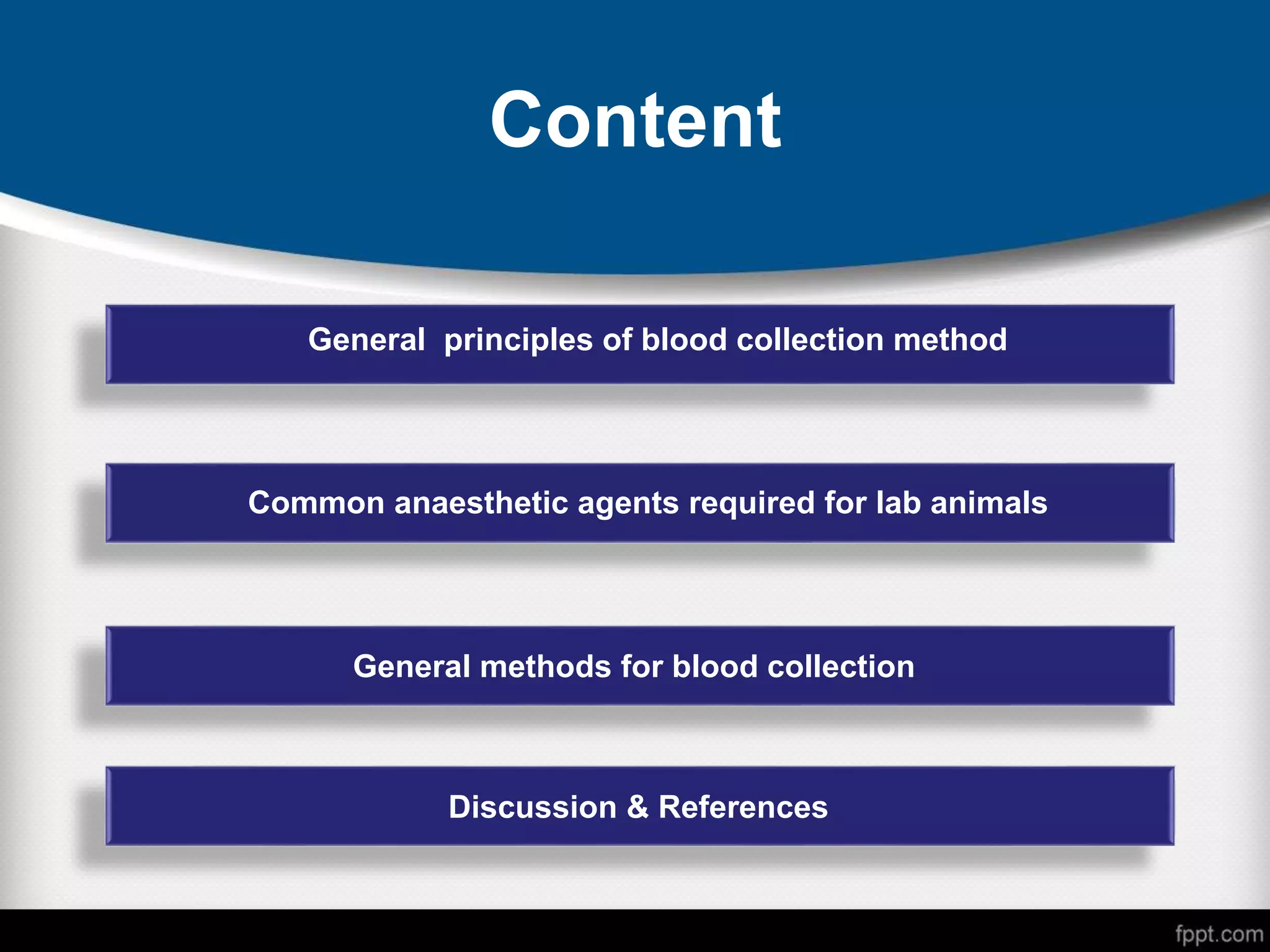 Content

General principles of blood collection method

Common anaesthetic agents required for lab animals

General methods for blood collection

Discussion & References

fppt.com